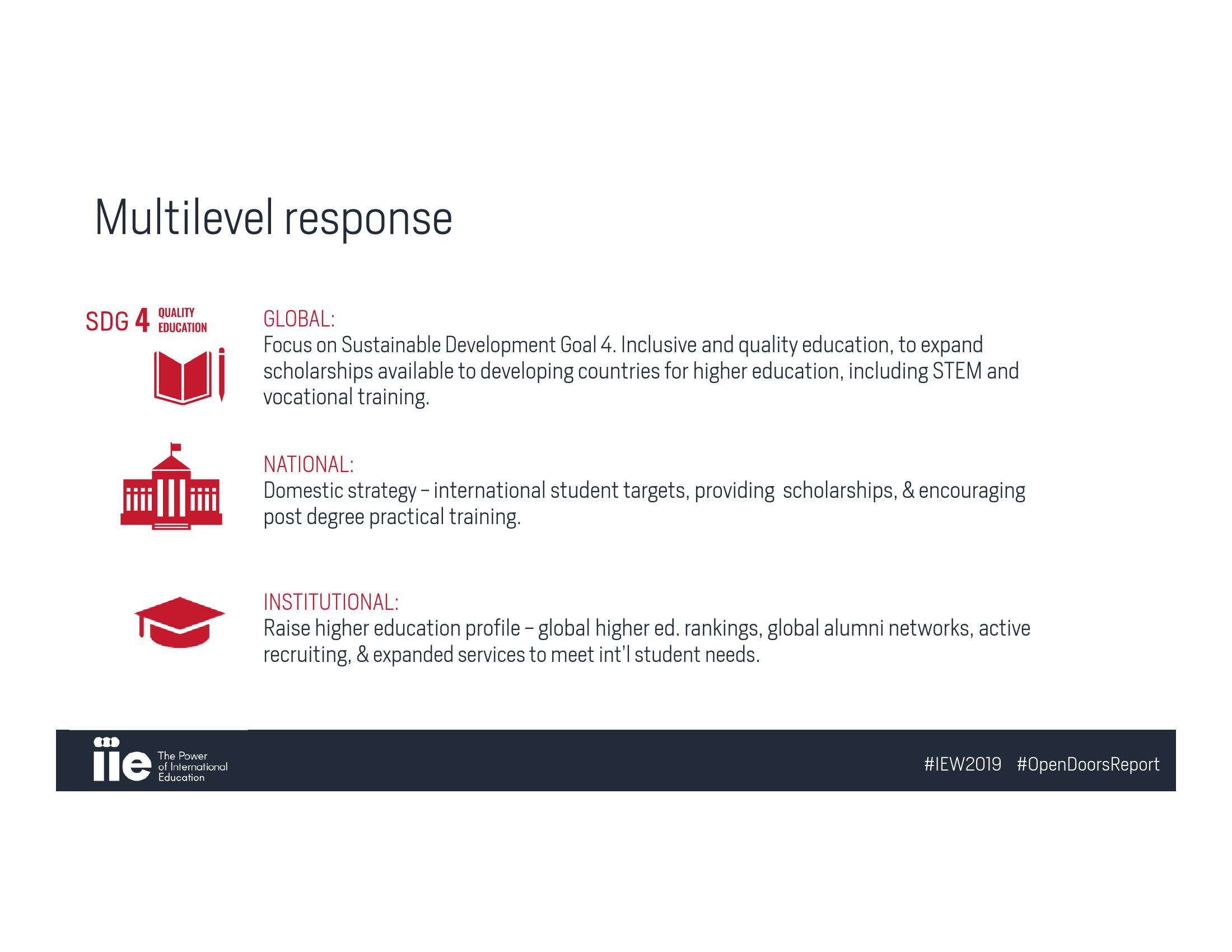 Multilevel response

SDG 4 QUALITY EDUCATION

GLOBAL:
Focus on Sustainable Development Goal 4. Inclusive and quality education, to expand scholarships available to developing countries for higher education, including STEM and vocational training.

NATIONAL:
Domestic strategy – international student targets, providing scholarships, & encouraging post degree practical training.

INSTITUTIONAL:
Raise higher education profile – global higher ed. rankings, global alumni networks, active recruiting, & expanded services to meet int'l student needs.

iie The Power of International Education

#IEW2019 #OpenDoorsReport